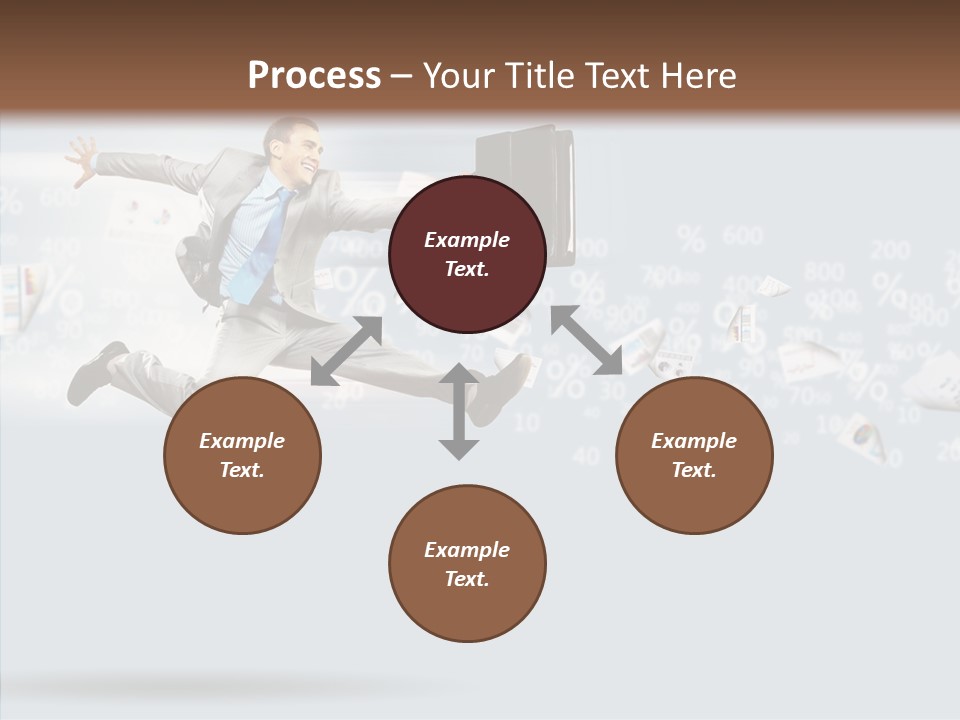 Process – Your Title Text Here

Example Text.

Example Text.

Example Text.

Example Text.